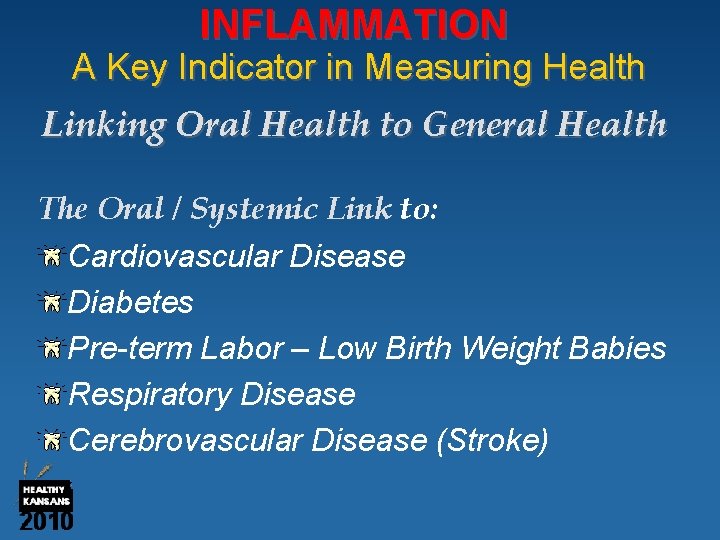 INFLAMMATION
A Key Indicator in Measuring Health

Linking Oral Health to General Health

The Oral / Systemic Link to:

Cardiovascular Disease

Diabetes

Pre-term Labor – Low Birth Weight Babies

Respiratory Disease

Cerebrovascular Disease (Stroke)

HEALTHY KANSANS 2010